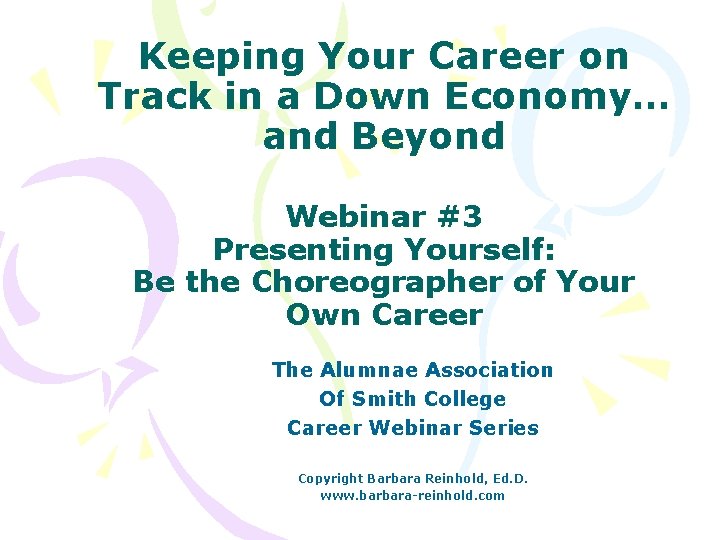 Keeping Your Career on Track in a Down Economy… and Beyond

Webinar #3
Presenting Yourself:
Be the Choreographer of Your Own Career

The Alumnae Association
Of Smith College
Career Webinar Series

Copyright Barbara Reinhold, Ed.D.
www.barbara-reinhold.com